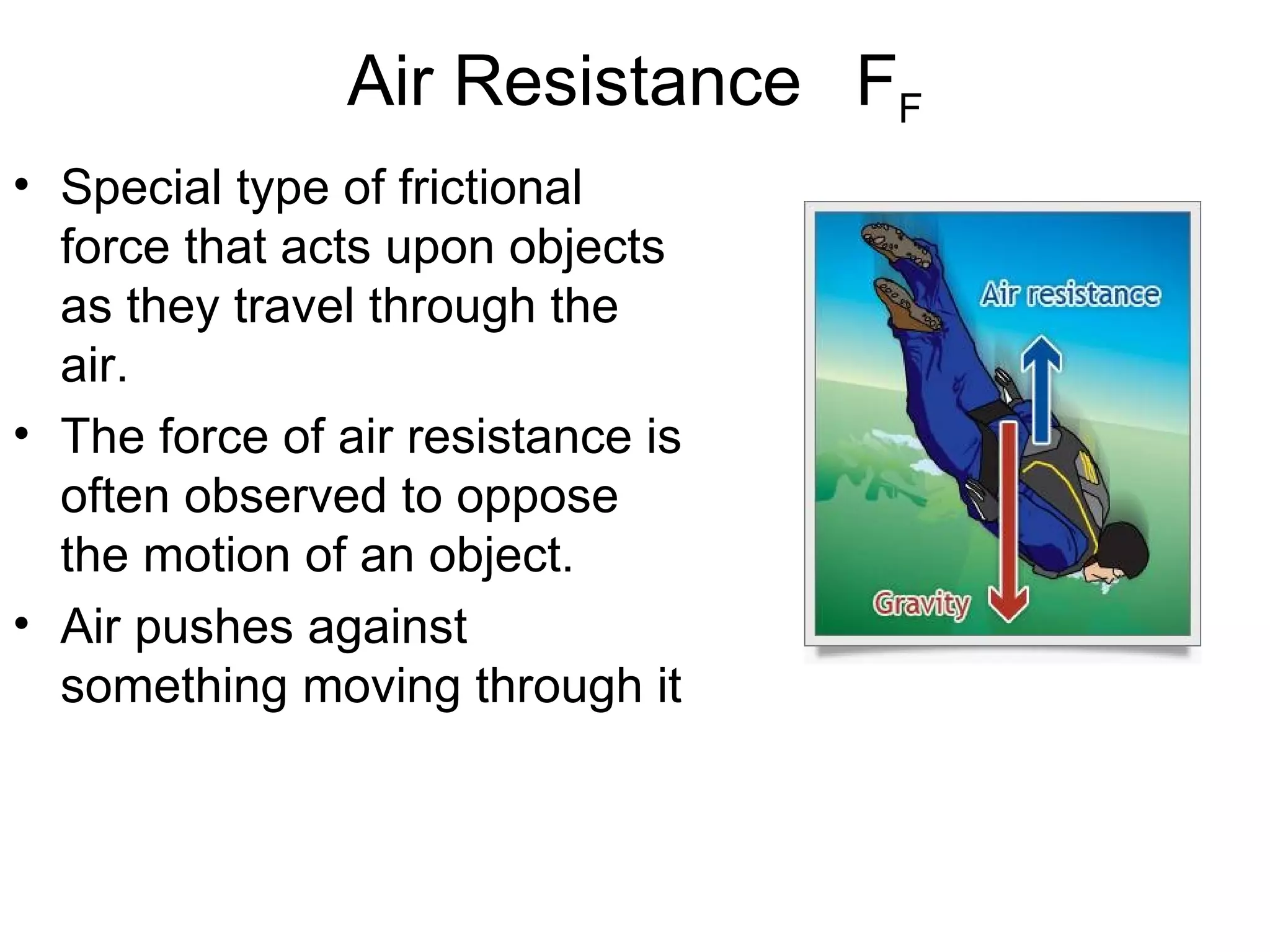 Air Resistance $F_F$

• Special type of frictional force that acts upon objects as they travel through the air.
• The force of air resistance is often observed to oppose the motion of an object.
• Air pushes against something moving through it

Air resistance

Gravity